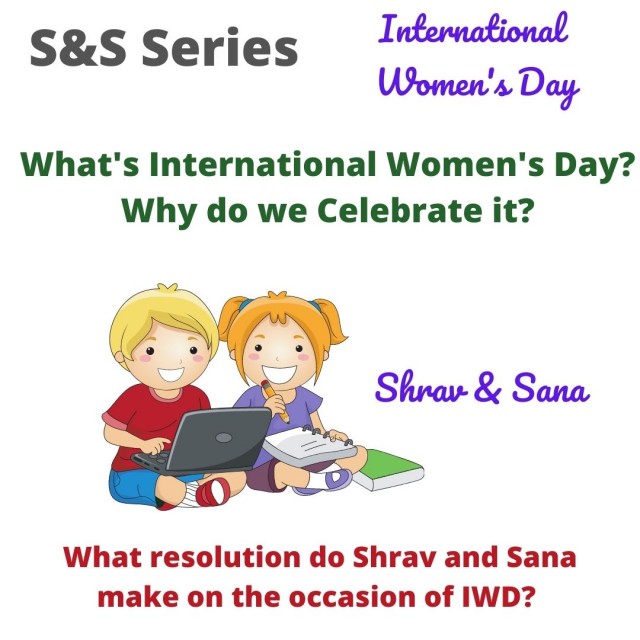 S&S Series

International Women's Day

What's International Women's Day? Why do we Celebrate it?

Shrav & Sana

What resolution do Shrav and Sana make on the occasion of IWD?